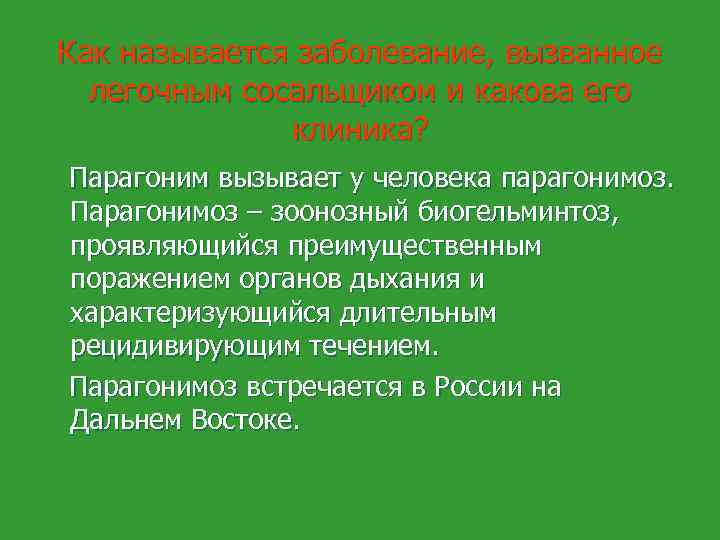 Как называется заболевание, вызванное легочным сосальщиком и какова его клиника?

Парагоним вызывает у человека парагонимоз. Парагонимоз – зоонозный биогельминтоз, проявляющийся преимущественным поражением органов дыхания и характеризующийся длительным рецидивирующим течением.

Парагонимоз встречается в России на Дальнем Востоке.